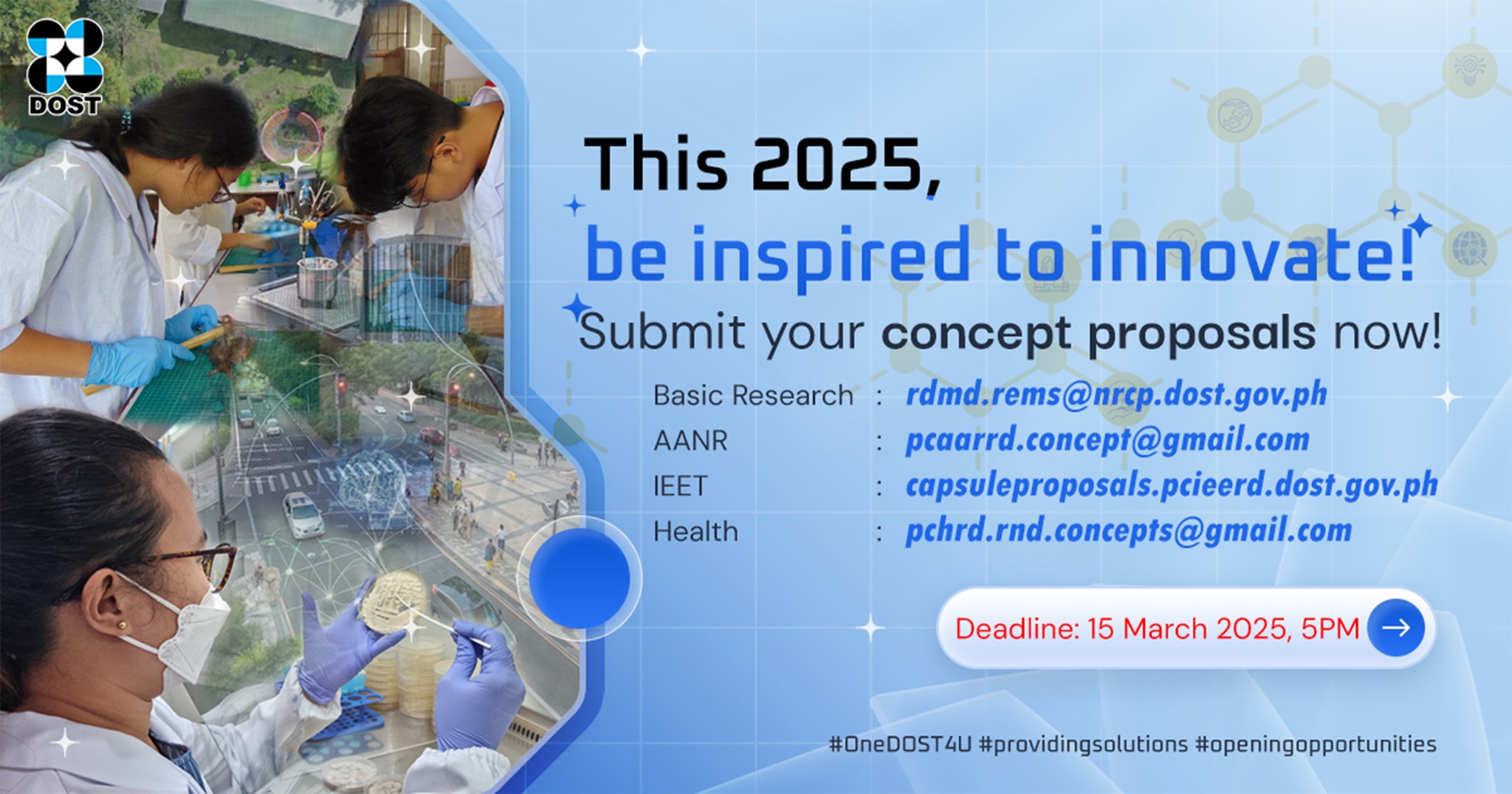 DOST

This 2025,
be inspired to innovate!
Submit your concept proposals now!

Basic Research : rdmd.rems@nrcp.dost.gov.ph
AANR : pcaarrd.concept@gmail.com
IEET : capsuleproposals.pcieerd.dost.gov.ph
Health : pchrd.rnd.concepts@gmail.com

Deadline: 15 March 2025, 5PM

#OneDOST4U #providingsolutions #openingopportunities